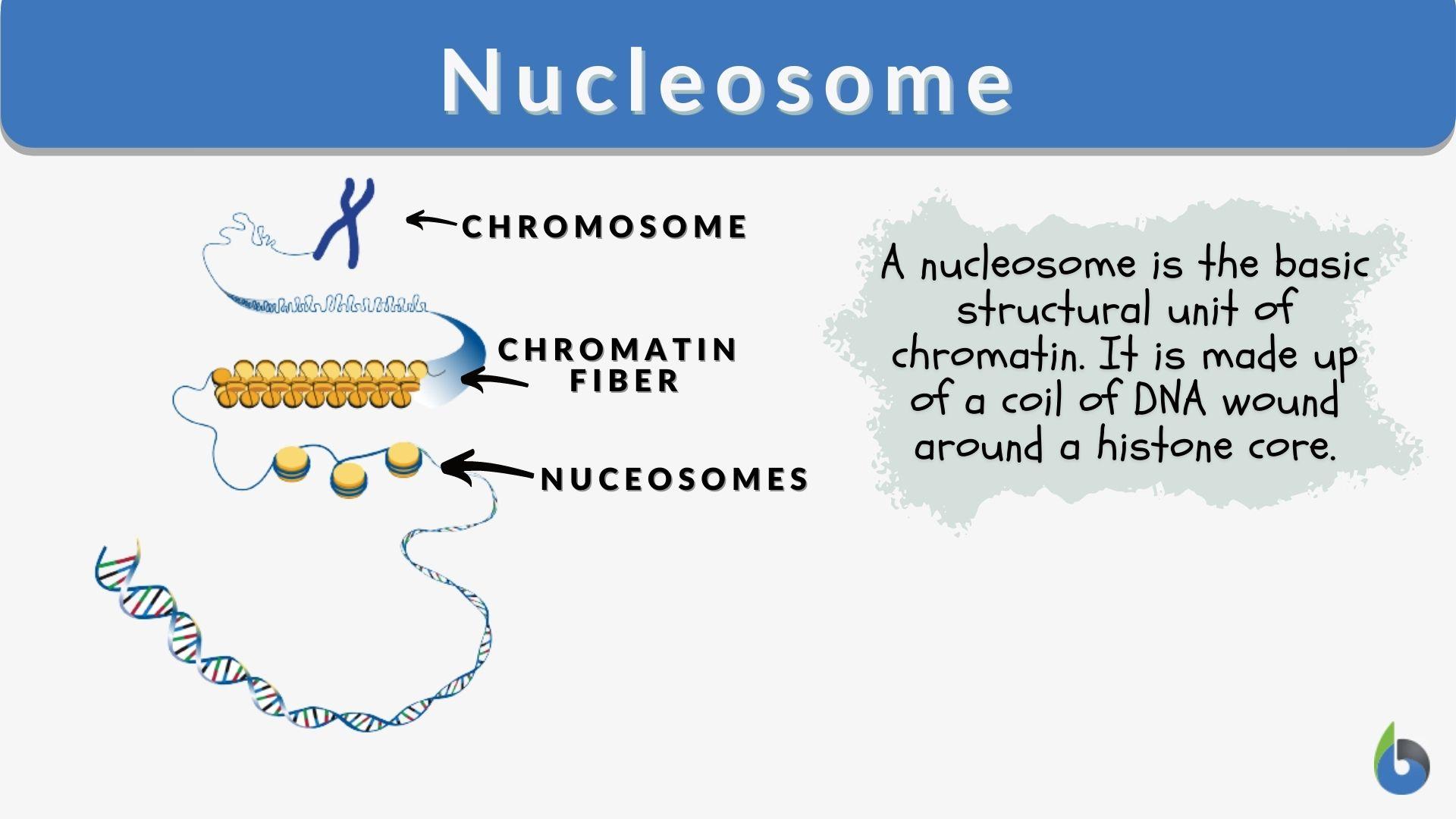 Nucleosome

CHROMOSOME

CHROMATIN FIBER

NUCEOSOMES

A nucleosome is the basic structural unit of chromatin. It is made up of a coil of DNA wound around a histone core.